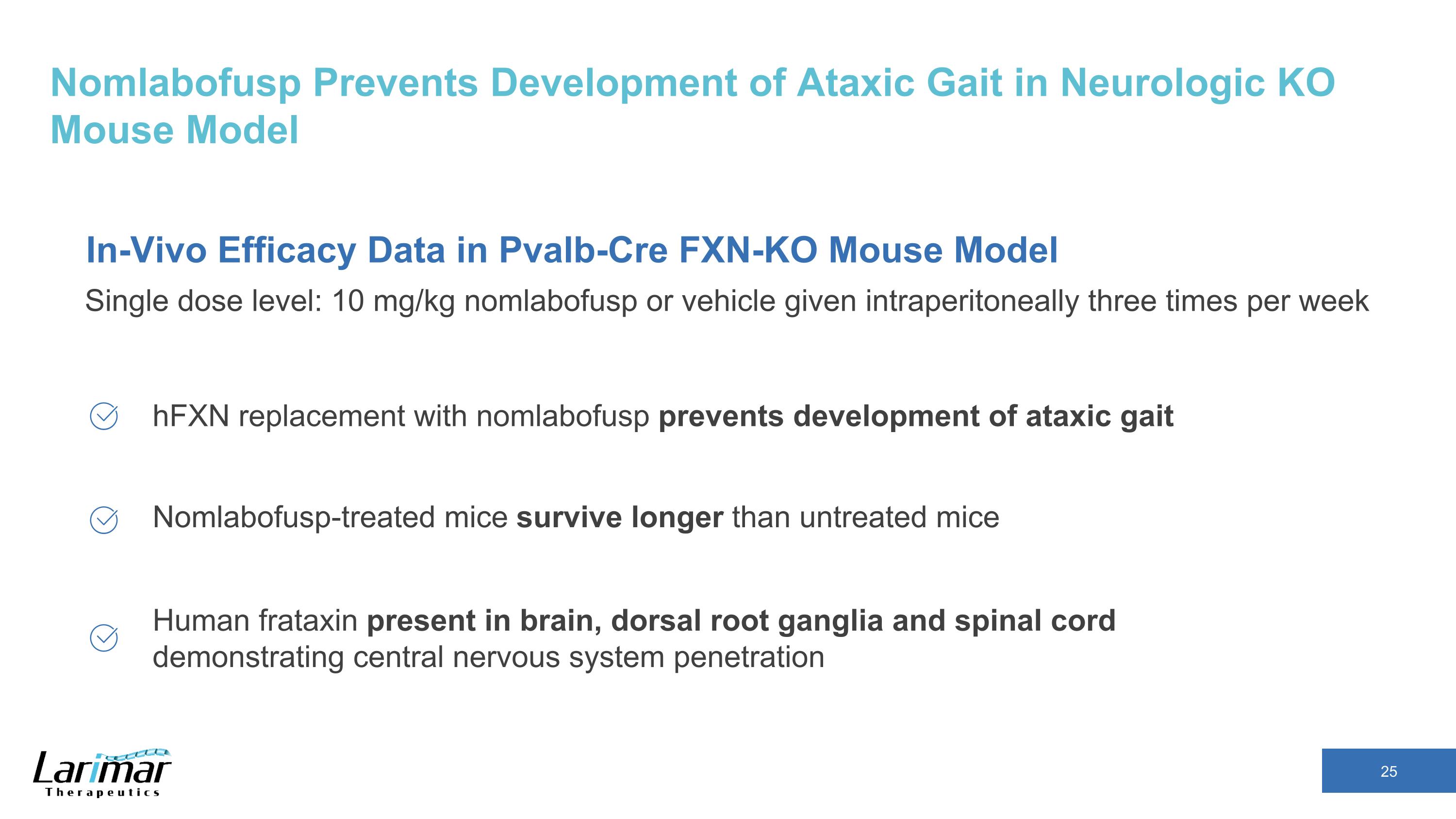 Nomlabofusp Prevents Development of Ataxic Gait in Neurologic KO Mouse Model

In-Vivo Efficacy Data in Pvalb-Cre FXN-KO Mouse Model

Single dose level: 10 mg/kg nomlabofusp or vehicle given intraperitoneally three times per week

hFXN replacement with nomlabofusp prevents development of ataxic gait

Nomlabofusp-treated mice survive longer than untreated mice

Human frataxin present in brain, dorsal root ganglia and spinal cord demonstrating central nervous system penetration

Larimar Therapeutics

25